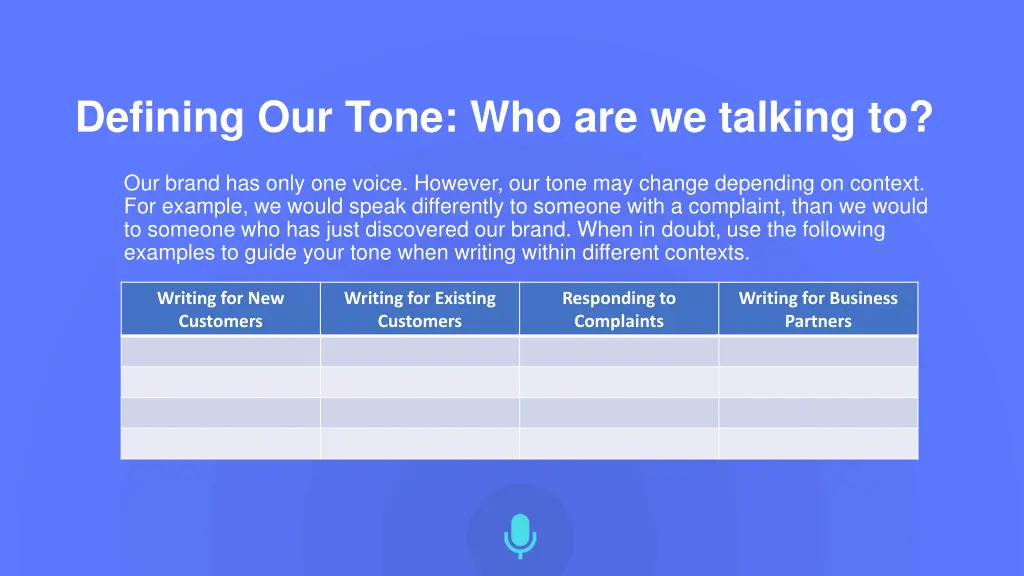 Defining Our Tone: Who are we talking to?

Our brand has only one voice. However, our tone may change depending on context. For example, we would speak differently to someone with a complaint, than we would to someone who has just discovered our brand. When in doubt, use the following examples to guide your tone when writing within different contexts.

| Writing for New Customers | Writing for Existing Customers | Responding to Complaints | Writing for Business Partners |
|---|---|---|---|
| | | | |
| | | | |
| | | | |
| | | | |